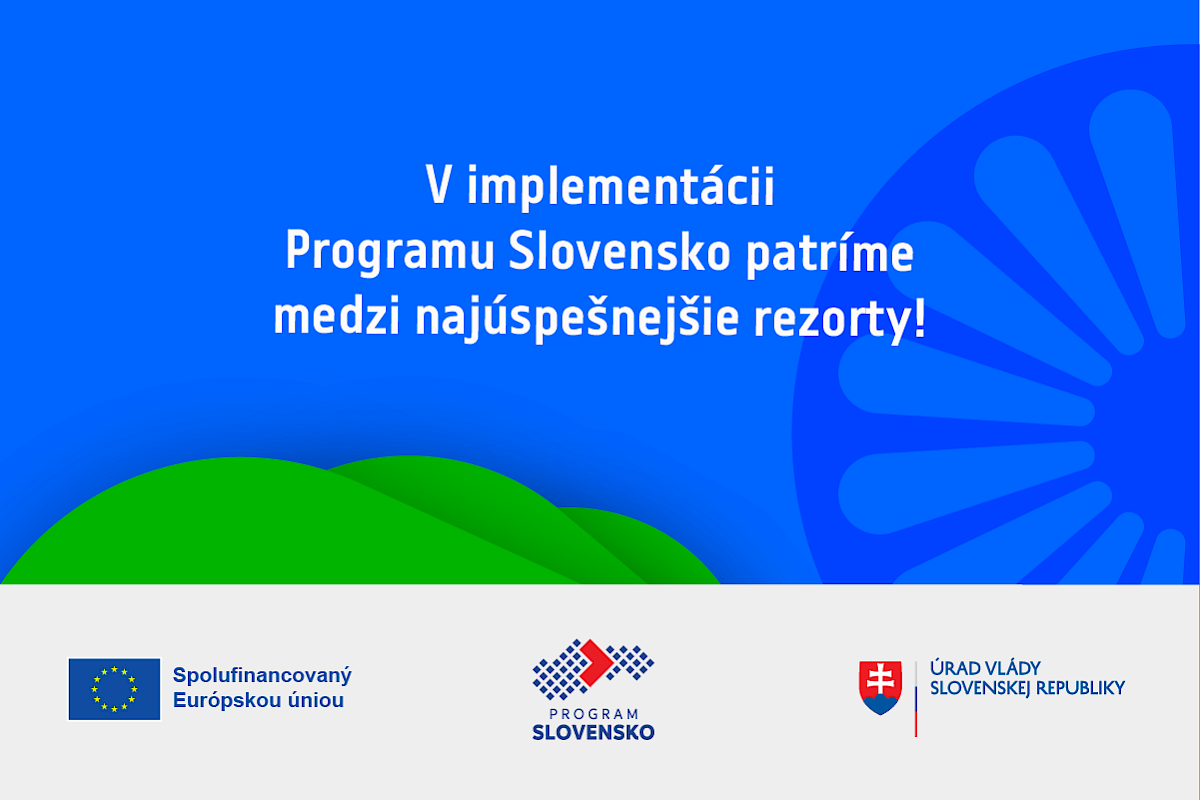 V implementácii
Programu Slovensko patríme
medzi najúspešnejšie rezorty!

Spolufinancovaný
Európskou úniou

PROGRAM
SLOVENSKO

ÚRAD VLÁDY
SLOVENSKEJ REPUBLIKY